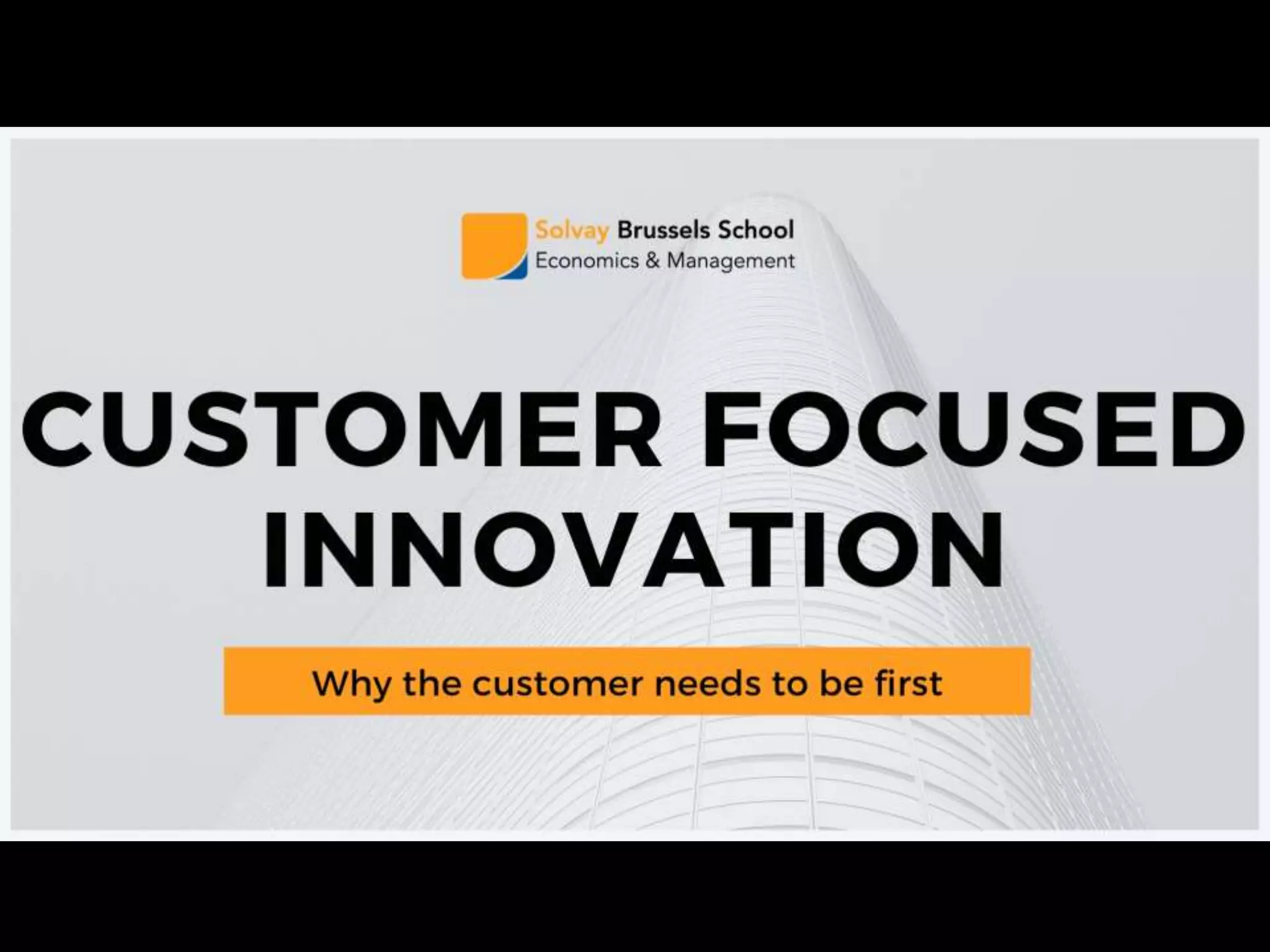 Solvay Brussels School
Economics & Management

CUSTOMER FOCUSED INNOVATION

Why the customer needs to be first